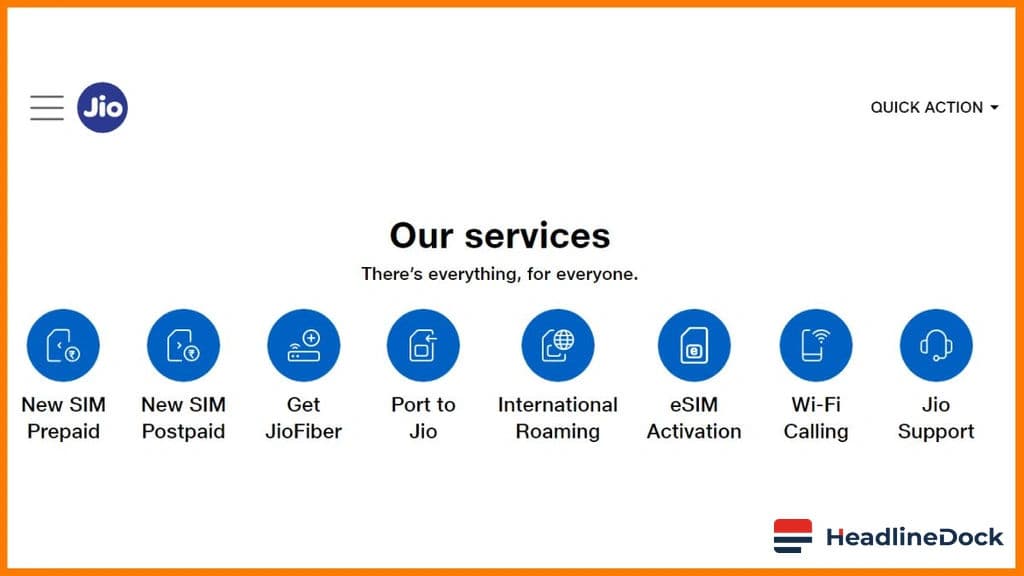 Jio

QUICK ACTION

Our services

There's everything, for everyone.

New SIM Prepaid

New SIM Postpaid

Get JioFiber

Port to Jio

International Roaming

eSIM Activation

Wi-Fi Calling

Jio Support

HeadlineDock